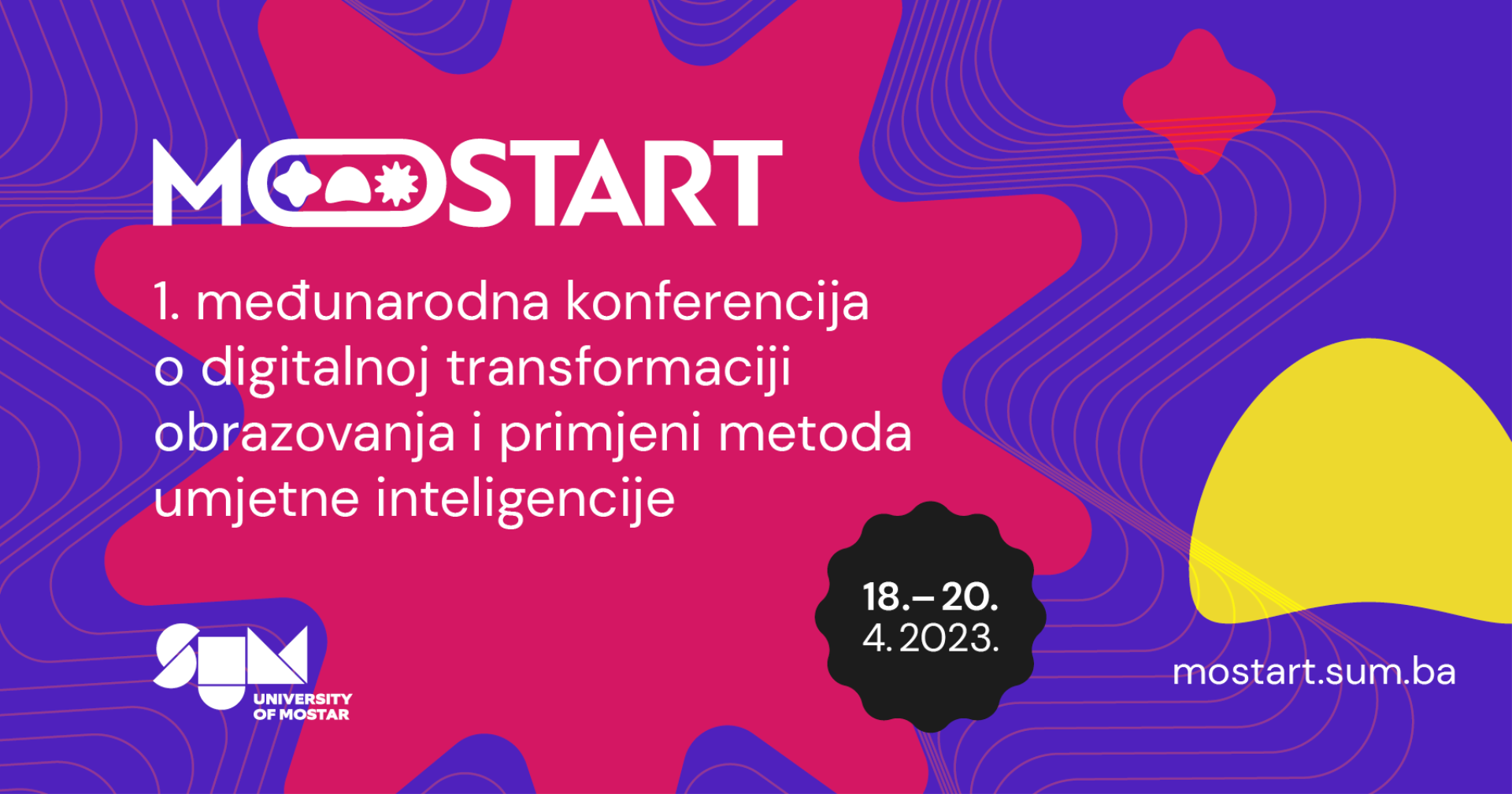 MOSTART

1. međunarodna konferencija o digitalnoj transformaciji obrazovanja i primjeni metoda umjetne inteligencije

18.– 20.
4. 2023.

SUM
UNIVERSITY OF MOSTAR

mostart.sum.ba